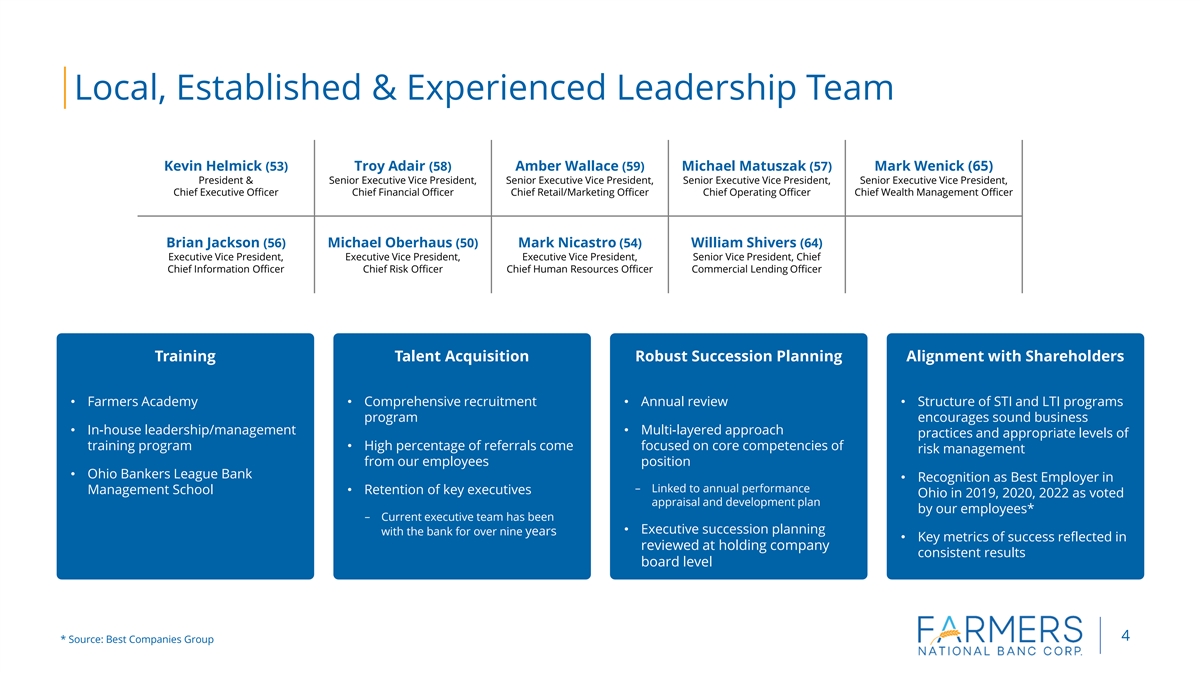 Local, Established & Experienced Leadership Team

| Kevin Helmick (53) President & Chief Executive Officer | Troy Adair (58) Senior Executive Vice President, Chief Financial Officer | Amber Wallace (59) Senior Executive Vice President, Chief Retail/Marketing Officer | Michael Matuszak (57) Senior Executive Vice President, Chief Operating Officer | Mark Wenick (65) Senior Executive Vice President, Chief Wealth Management Officer |
|---|---|---|---|---|
| Brian Jackson (56) Executive Vice President, Chief Information Officer | Michael Oberhaus (50) Executive Vice President, Chief Risk Officer | Mark Nicastro (54) Executive Vice President, Chief Human Resources Officer | William Shivers (64) Senior Vice President, Chief Commercial Lending Officer | |

Training

• Farmers Academy
• In-house leadership/management training program
• Ohio Bankers League Bank Management School

Talent Acquisition

• Comprehensive recruitment program
• High percentage of referrals come from our employees
• Retention of key executives
– Current executive team has been with the bank for over nine years

Robust Succession Planning

• Annual review
• Multi-layered approach focused on core competencies of position
– Linked to annual performance appraisal and development plan
• Executive succession planning reviewed at holding company board level

Alignment with Shareholders

• Structure of STI and LTI programs encourages sound business practices and appropriate levels of risk management
• Recognition as Best Employer in Ohio in 2019, 2020, 2022 as voted by our employees*
• Key metrics of success reflected in consistent results

* Source: Best Companies Group

FARMERS NATIONAL BANC CORP.

4